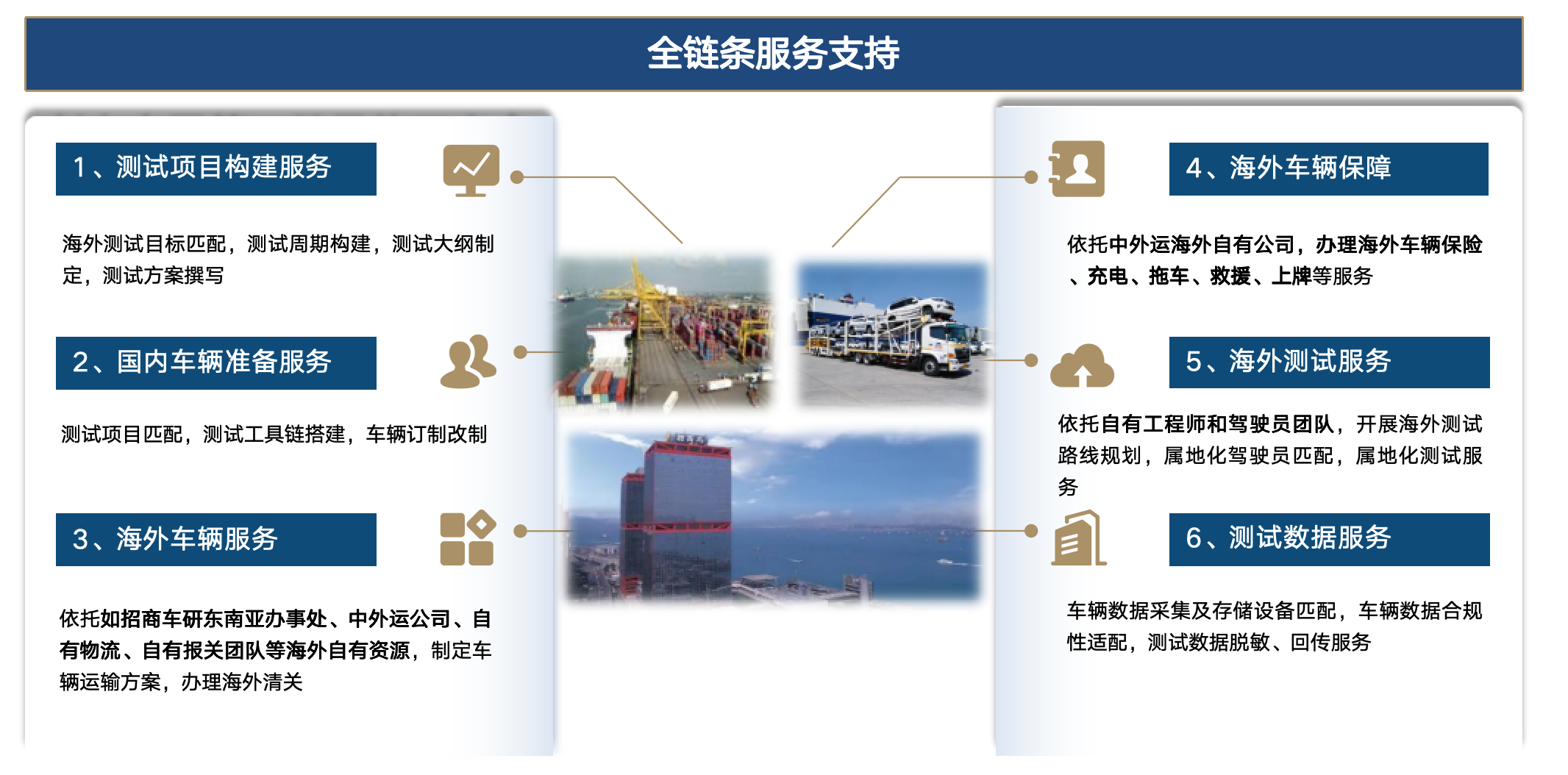 全链条服务支持

1、测试项目构建服务

海外测试目标匹配，测试周期构建，测试大纲制定，测试方案撰写

2、国内车辆准备服务

测试项目匹配，测试工具链搭建，车辆订制改制

3、海外车辆服务

依托如招商车研东南亚办事处、中外运公司、自有物流、自有报关团队等海外自有资源，制定车辆运输方案，办理海外清关

4、海外车辆保障

依托中外运海外自有公司，办理海外车辆保险、充电、拖车、救援、上牌等服务

5、海外测试服务

依托自有工程师和驾驶员团队，开展海外测试路线规划，属地化驾驶员匹配，属地化测试服务

6、测试数据服务

车辆数据采集及存储设备匹配，车辆数据合规性适配，测试数据脱敏、回传服务